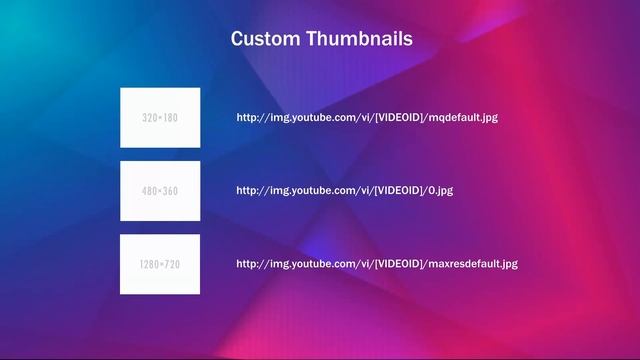 Custom Thumbnails

320×180

http://img.youtube.com/vi/[VIDEOID]/mqdefault.jpg

480×360

http://img.youtube.com/vi/[VIDEOID]/0.jpg

1280×720

http://img.youtube.com/vi/[VIDEOID]/maxresdefault.jpg